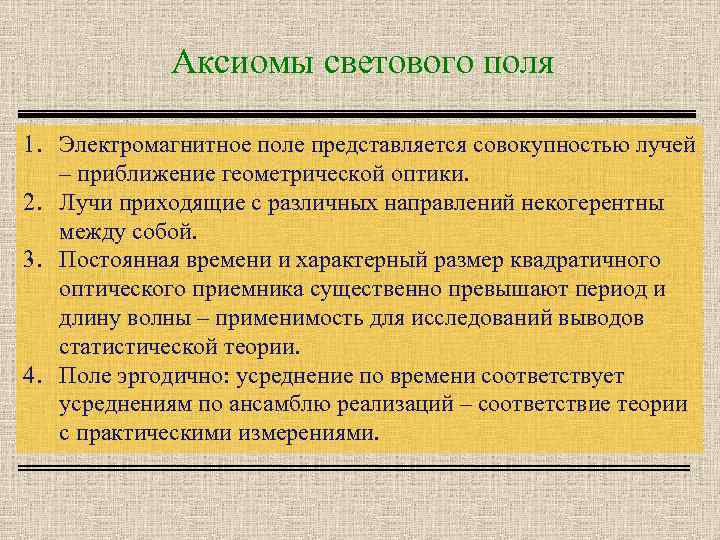 Аксиомы светового поля

1. Электромагнитное поле представляется совокупностью лучей – приближение геометрической оптики.
2. Лучи приходящие с различных направлений некогерентны между собой.
3. Постоянная времени и характерный размер квадратичного оптического приемника существенно превышают период и длину волны – применимость для исследований выводов статистической теории.
4. Поле эргодично: усреднение по времени соответствует усреднениям по ансамблю реализаций – соответствие теории с практическими измерениями.